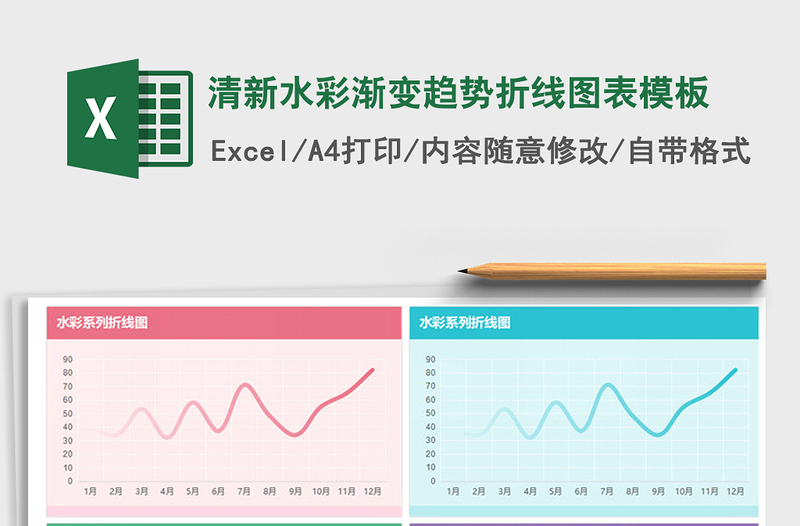 X

清新水彩渐变趋势折线图表模板

Excel/A4打印/内容随意修改/自带格式

水彩系列折线图

90
80
70
60
50
40
30
20
10
0

1月 2月 3月 4月 5月 6月 7月 8月 9月 10月 11月 12月

水彩系列折线图

90
80
70
60
50
40
30
20
10
0

1月 2月 3月 4月 5月 6月 7月 8月 9月 10月 11月 12月